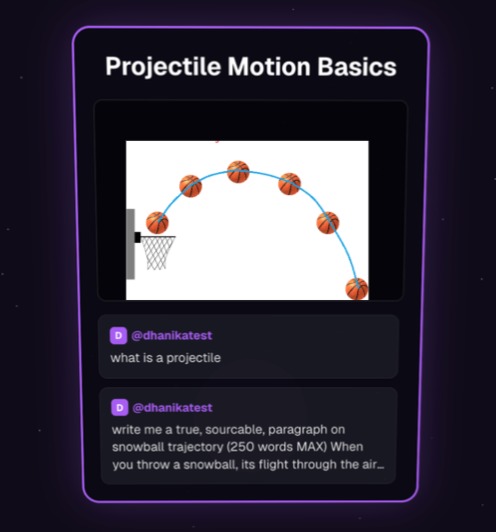 Projectile Motion Basics

D @dhanikatest
what is a projectile

D @dhanikatest
write me a true, sourcable, paragraph on snowball trajectory (250 words MAX) When you throw a snowball, its flight through the air...